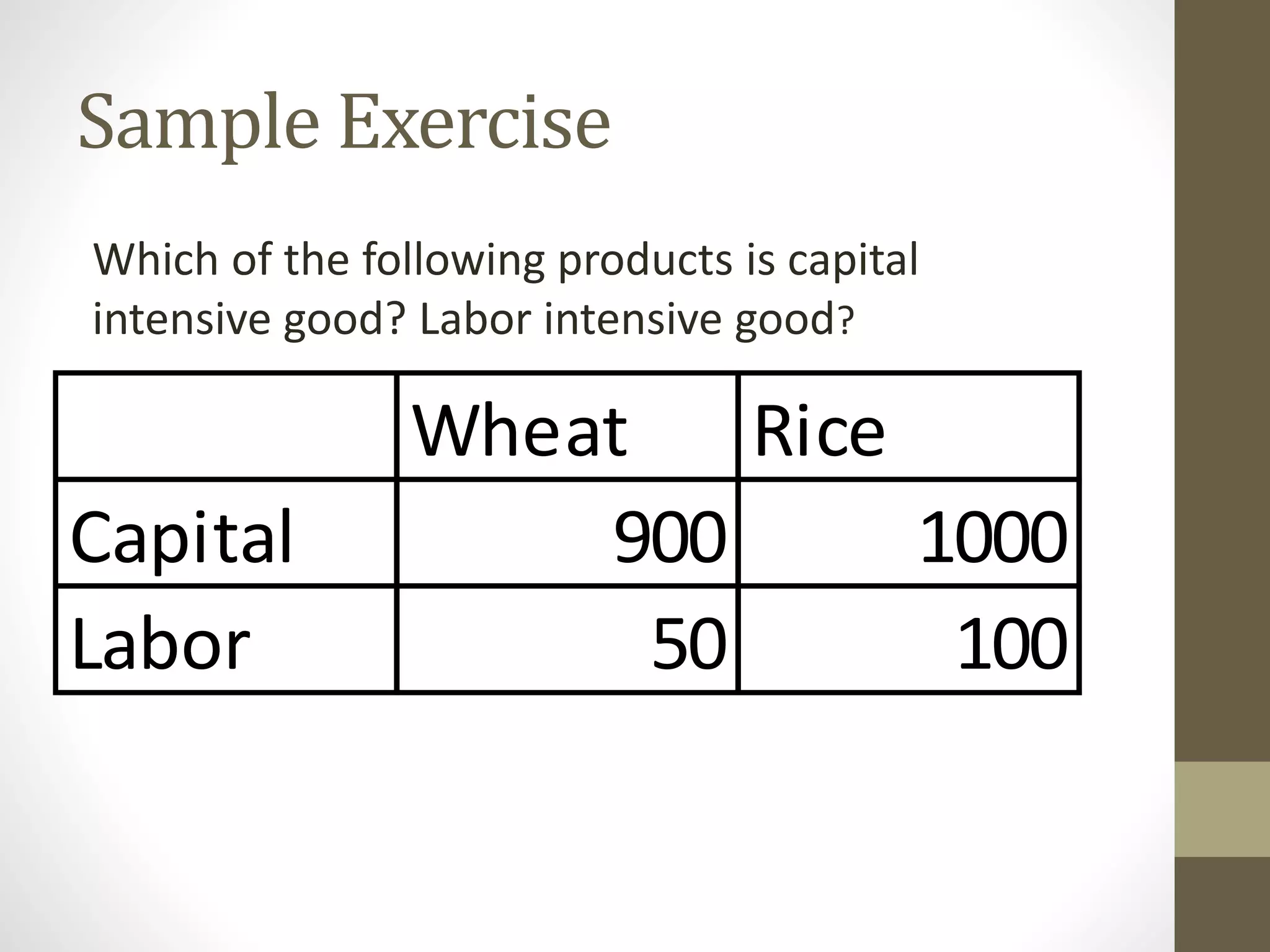 Sample Exercise

Which of the following products is capital intensive good? Labor intensive good?

| | Wheat | Rice |
|---|---|---|
| Capital | 900 | 1000 |
| Labor | 50 | 100 |